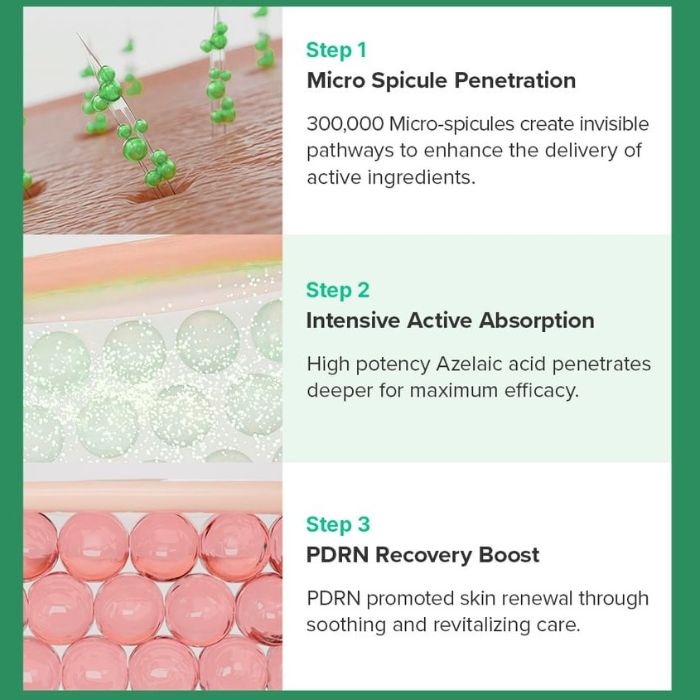 Step 1
Micro Spicule Penetration

300,000 Micro-spicules create invisible pathways to enhance the delivery of active ingredients.

Step 2
Intensive Active Absorption

High potency Azelaic acid penetrates deeper for maximum efficacy.

Step 3
PDRN Recovery Boost

PDRN promoted skin renewal through soothing and revitalizing care.